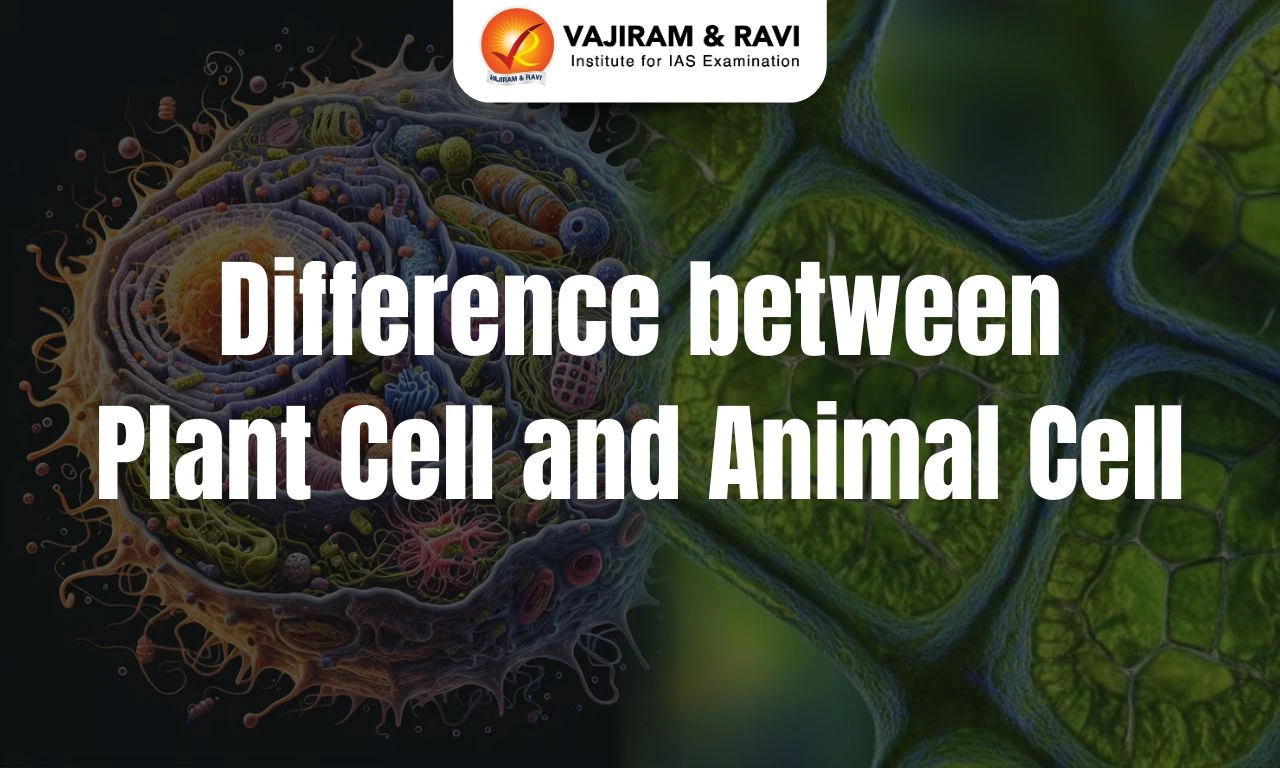 VAJIRAM & RAVI
VAJIRAM & RAVI
Institute for IAS Examination

Difference between Plant Cell and Animal Cell